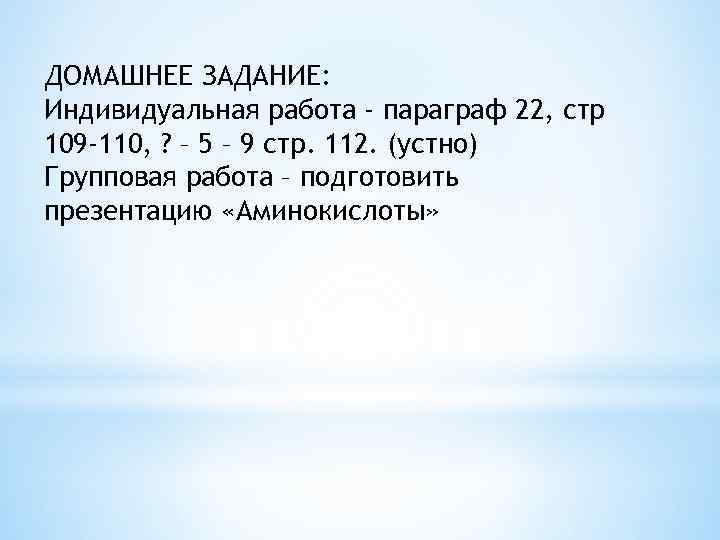 ДОМАШНЕЕ ЗАДАНИЕ:
Индивидуальная работа - параграф 22, стр 109-110, ? – 5 – 9 стр. 112. (устно)
Групповая работа – подготовить презентацию «Аминокислоты»